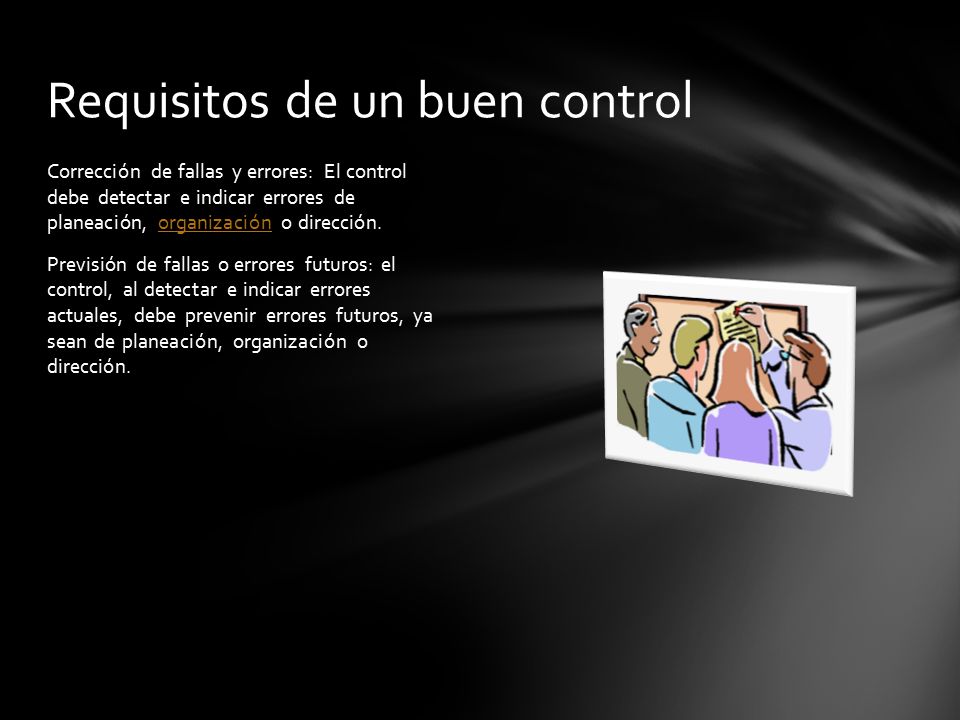 Requisitos de un buen control

Corrección de fallas y errores: El control debe detectar e indicar errores de planeación, organización o dirección.

Previsión de fallas o errores futuros: el control, al detectar e indicar errores actuales, debe prevenir errores futuros, ya sean de planeación, organización o dirección.